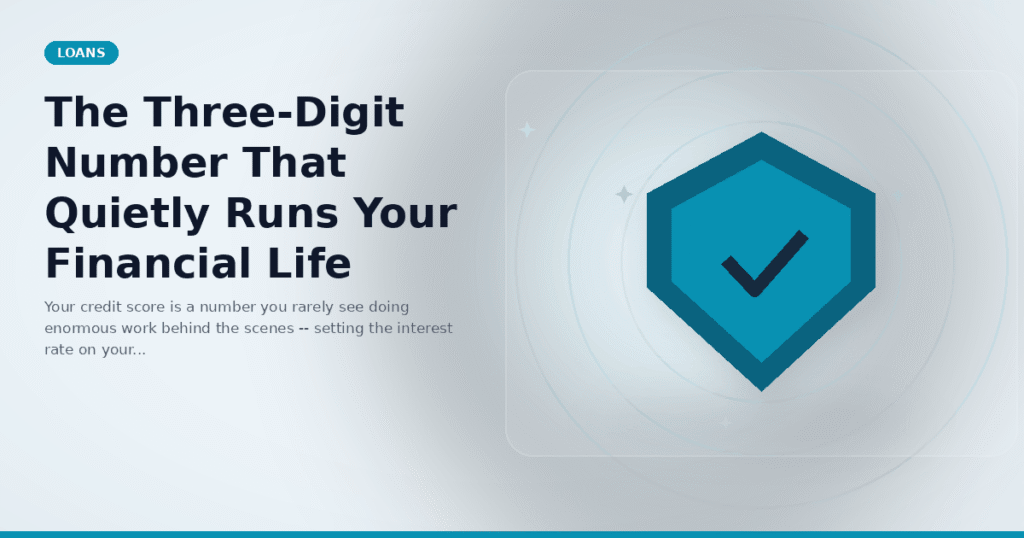 LOANS

The Three-Digit Number That Quietly Runs Your Financial Life

Your credit score is a number you rarely see doing enormous work behind the scenes -- setting the interest rate on your...